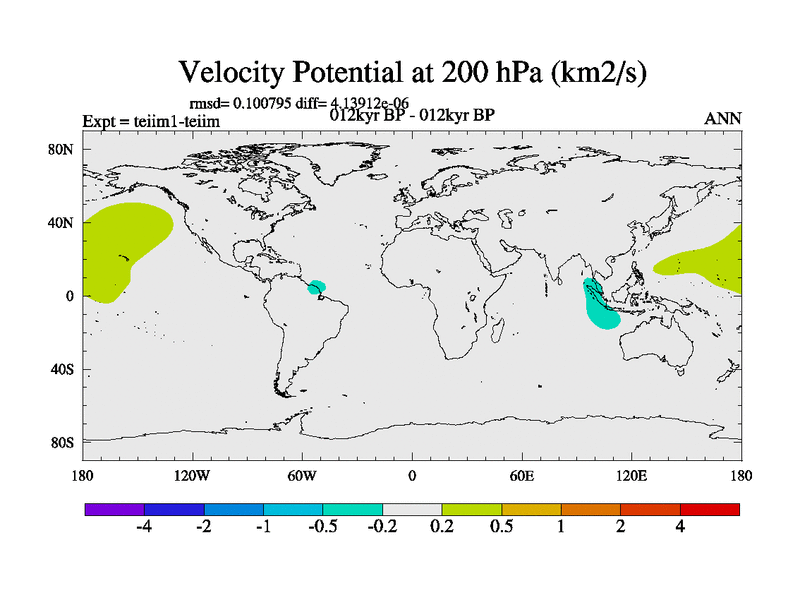 Velocity Potential at 200 hPa (km2/s)

rmsd= 0.100795 diff= 4.13912e-06

Expt = teiim1-teiim

012kyr BP - 012kyr BP

ANN

80N

40N

0

40S

80S

180

120W

60W

0

60E

120E

180

-4

-2

-1

-0.5

-0.2

0.2

0.5

1

2

4